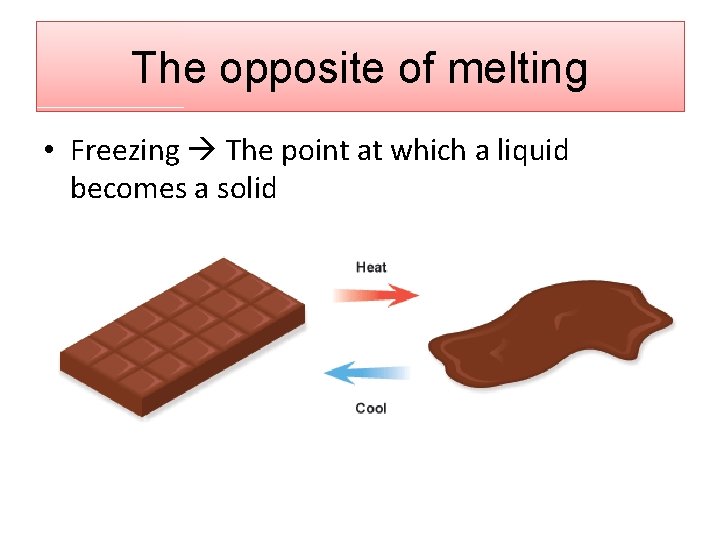 The opposite of melting

• Freezing → The point at which a liquid becomes a solid

Heat

Cool